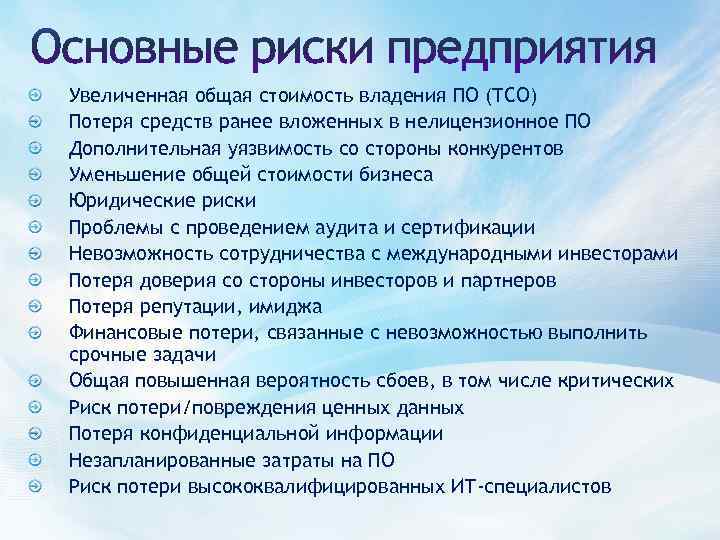 Основные риски предприятия

Увеличенная общая стоимость владения ПО (TCO)
Потеря средств ранее вложенных в нелицензионное ПО
Дополнительная уязвимость со стороны конкурентов
Уменьшение общей стоимости бизнеса
Юридические риски
Проблемы с проведением аудита и сертификации
Невозможность сотрудничества с международными инвесторами
Потеря доверия со стороны инвесторов и партнеров
Потеря репутации, имиджа
Финансовые потери, связанные с невозможностью выполнить срочные задачи
Общая повышенная вероятность сбоев, в том числе критических
Риск потери/повреждения ценных данных
Потеря конфиденциальной информации
Незапланированные затраты на ПО
Риск потери высококвалифицированных ИТ-специалистов